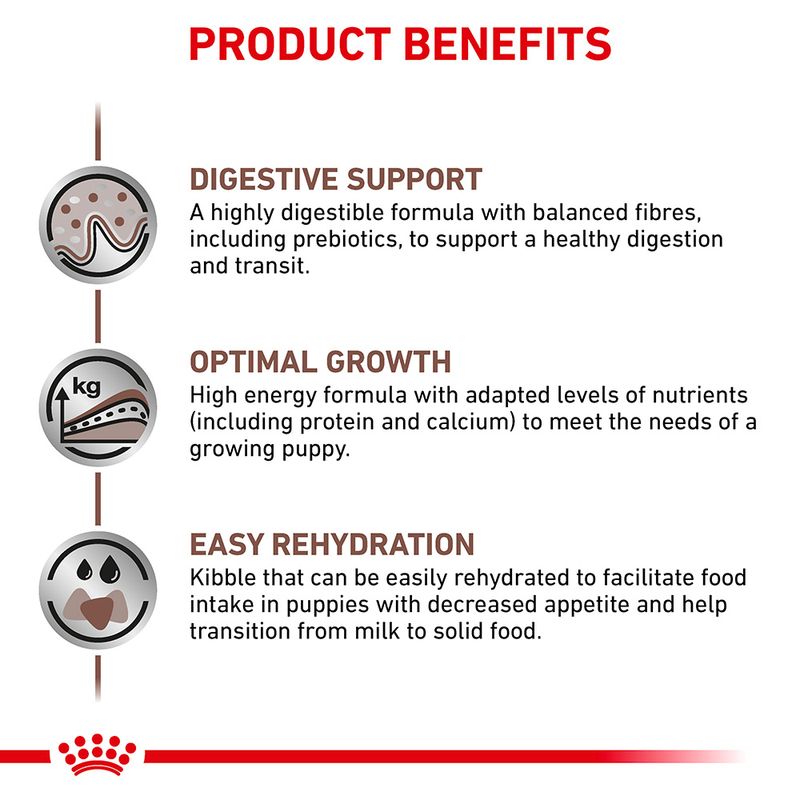 PRODUCT BENEFITS

DIGESTIVE SUPPORT
A highly digestible formula with balanced fibres, including prebiotics, to support a healthy digestion and transit.

kg

OPTIMAL GROWTH
High energy formula with adapted levels of nutrients (including protein and calcium) to meet the needs of a growing puppy.

EASY REHYDRATION
Kibble that can be easily rehydrated to facilitate food intake in puppies with decreased appetite and help transition from milk to solid food.